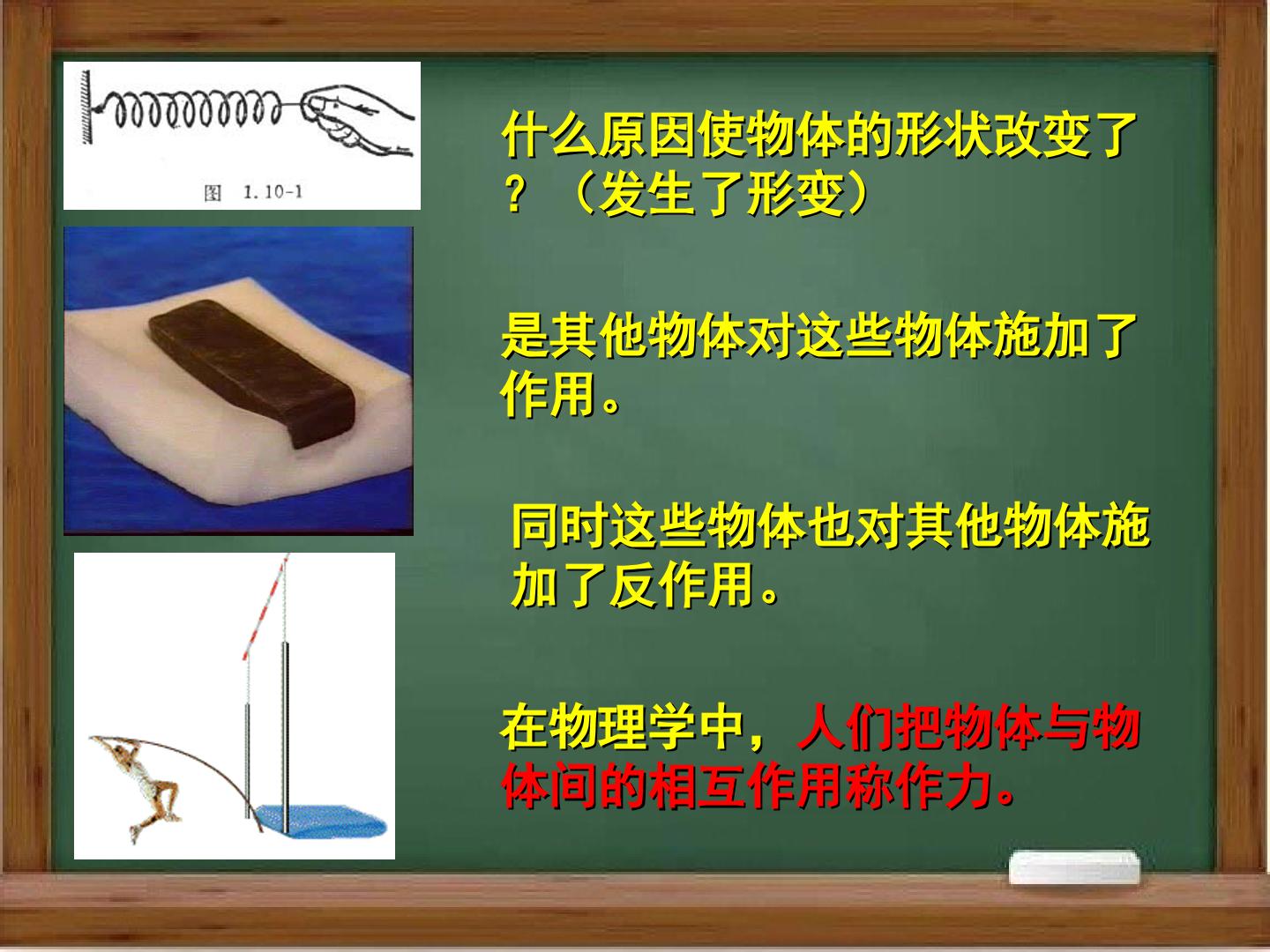 图 1.10-1

什么原因使物体的形状改变了？（发生了形变）

是其他物体对这些物体施加了作用。

同时这些物体也对其他物体施加了反作用。

在物理学中，人们把物体与物体间的相互作用称作力。